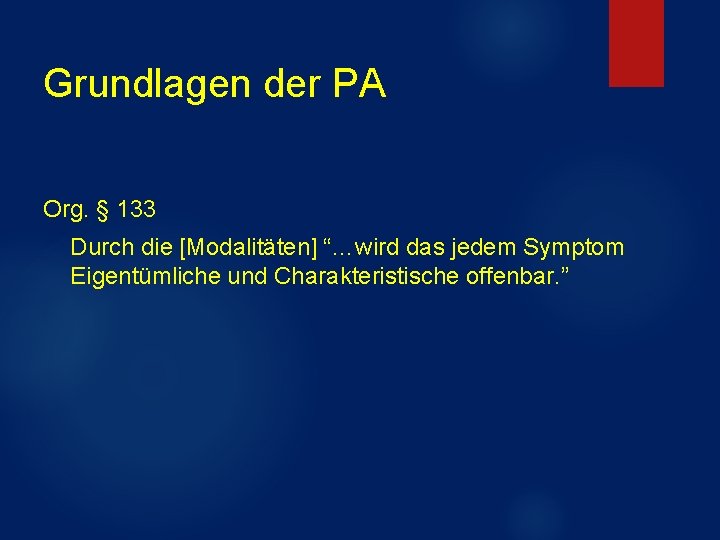 Grundlagen der PA

Org. § 133

Durch die [Modalitäten] “…wird das jedem Symptom Eigentümliche und Charakteristische offenbar.”